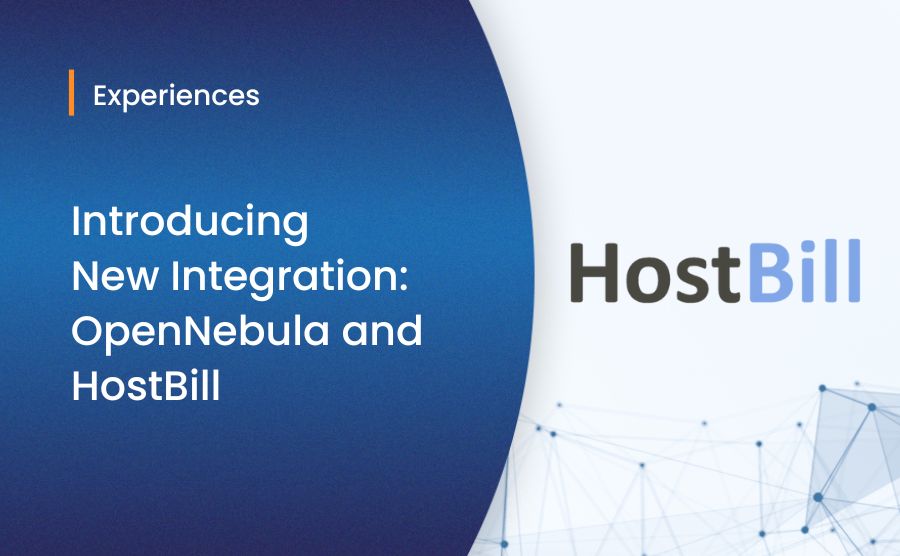 Experiences

Introducing New Integration: OpenNebula and HostBill

HostBill